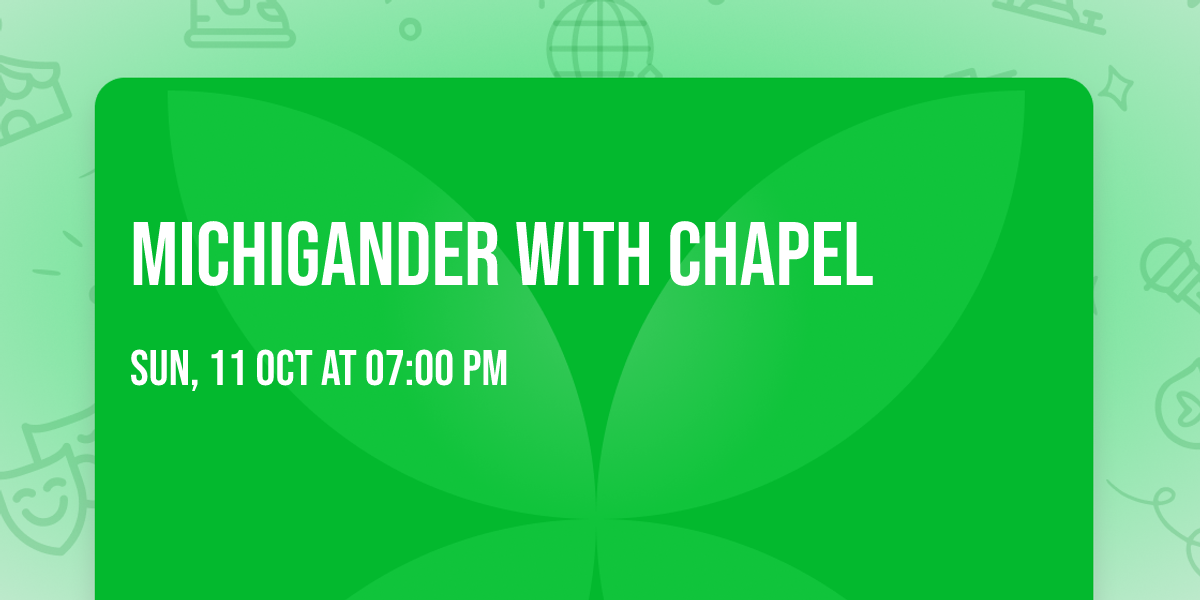 MICHIGANDER WITH CHAPEL

SUN, 11 OCT AT 07:00 PM